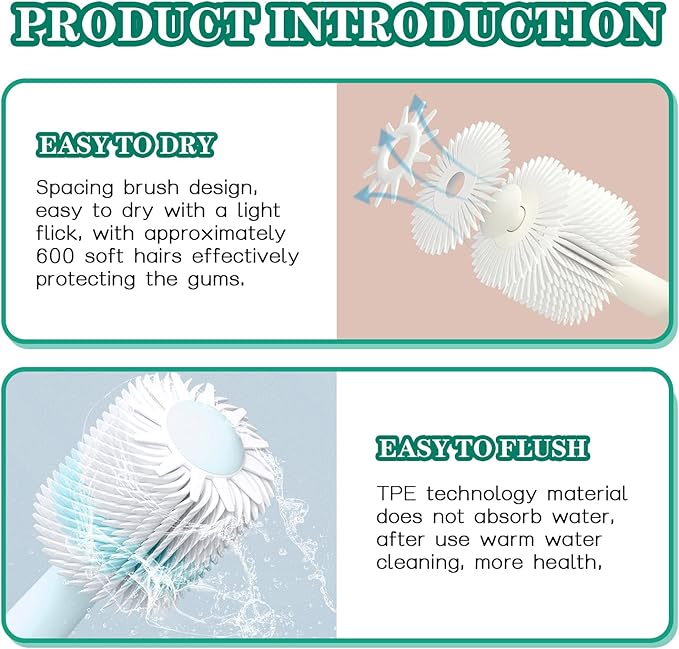 PRODUCT INTRODUCTION

EASY TO DRY

Spacing brush design, easy to dry with a light flick, with approximately 600 soft hairs effectively protecting the gums.

EASY TO FLUSH

TPE technology material does not absorb water, after use warm water cleaning, more health,